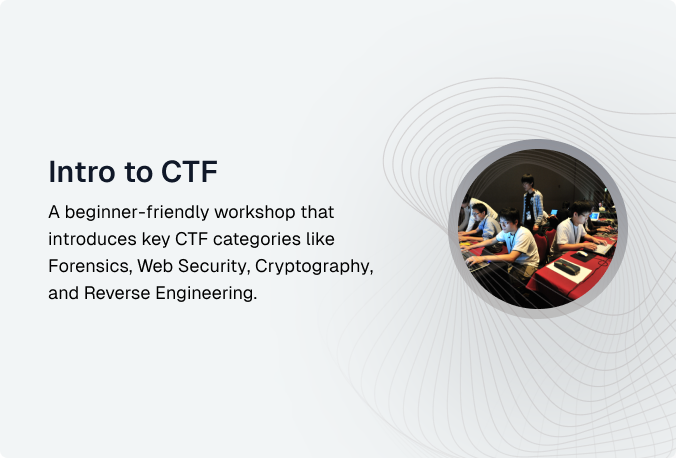 Intro to CTF

A beginner-friendly workshop that introduces key CTF categories like Forensics, Web Security, Cryptography, and Reverse Engineering.